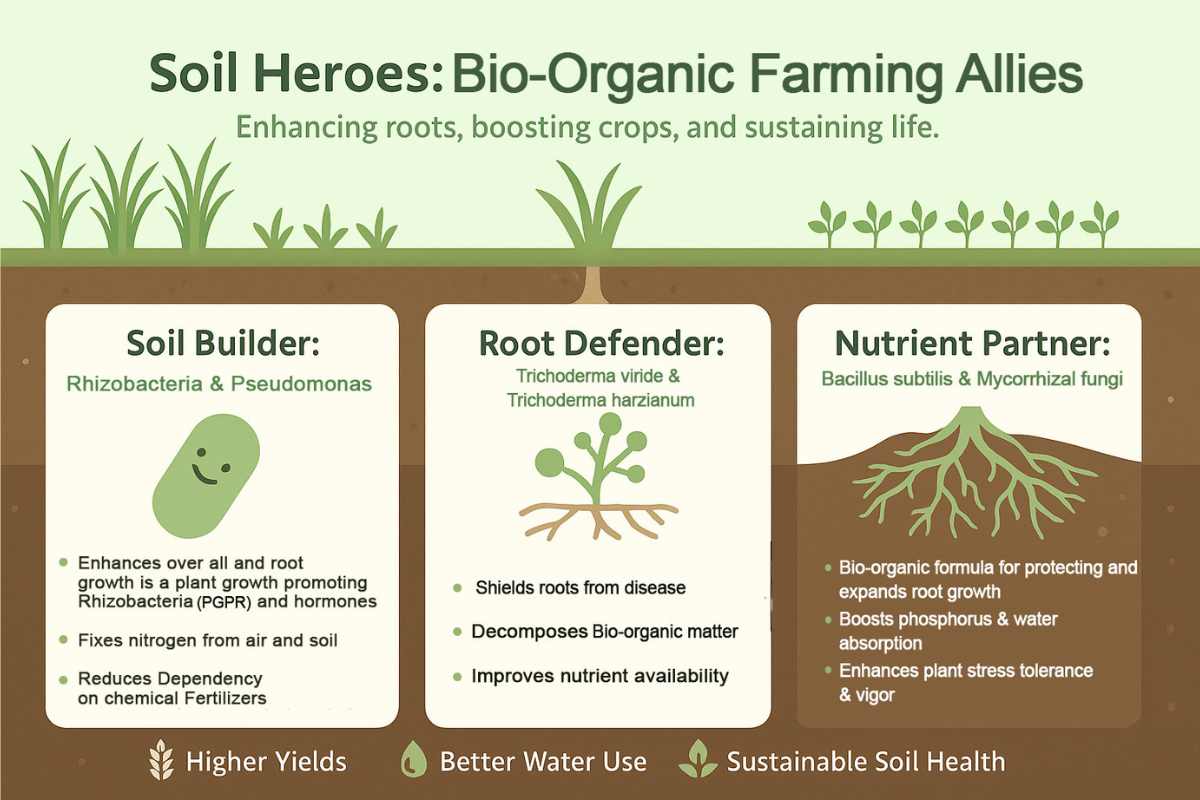 Soil Heroes: Bio-Organic Farming Allies

Enhancing roots, boosting crops, and sustaining life.

Soil Builder:

Rhizobacteria & Pseudomonas

- Enhances over all and root growth is a plant growth promoting Rhizobacteria (PGPR) and hormones
- Fixes nitrogen from air and soil
- Reduces Dependency on chemical Fertilizers

Root Defender:

Trichoderma viride & Trichoderma harzianum

- Shields roots from disease
- Decomposes Bio-organic matter
- Improves nutrient availability

Nutrient Partner:

Bacillus subtilis & Mycorrhizal fungi

- Bio-organic formula for protecting and expands root growth
- Boosts phosphorus & water absorption
- Enhances plant stress tolerance & vigor

Higher Yields   Better Water Use   Sustainable Soil Health